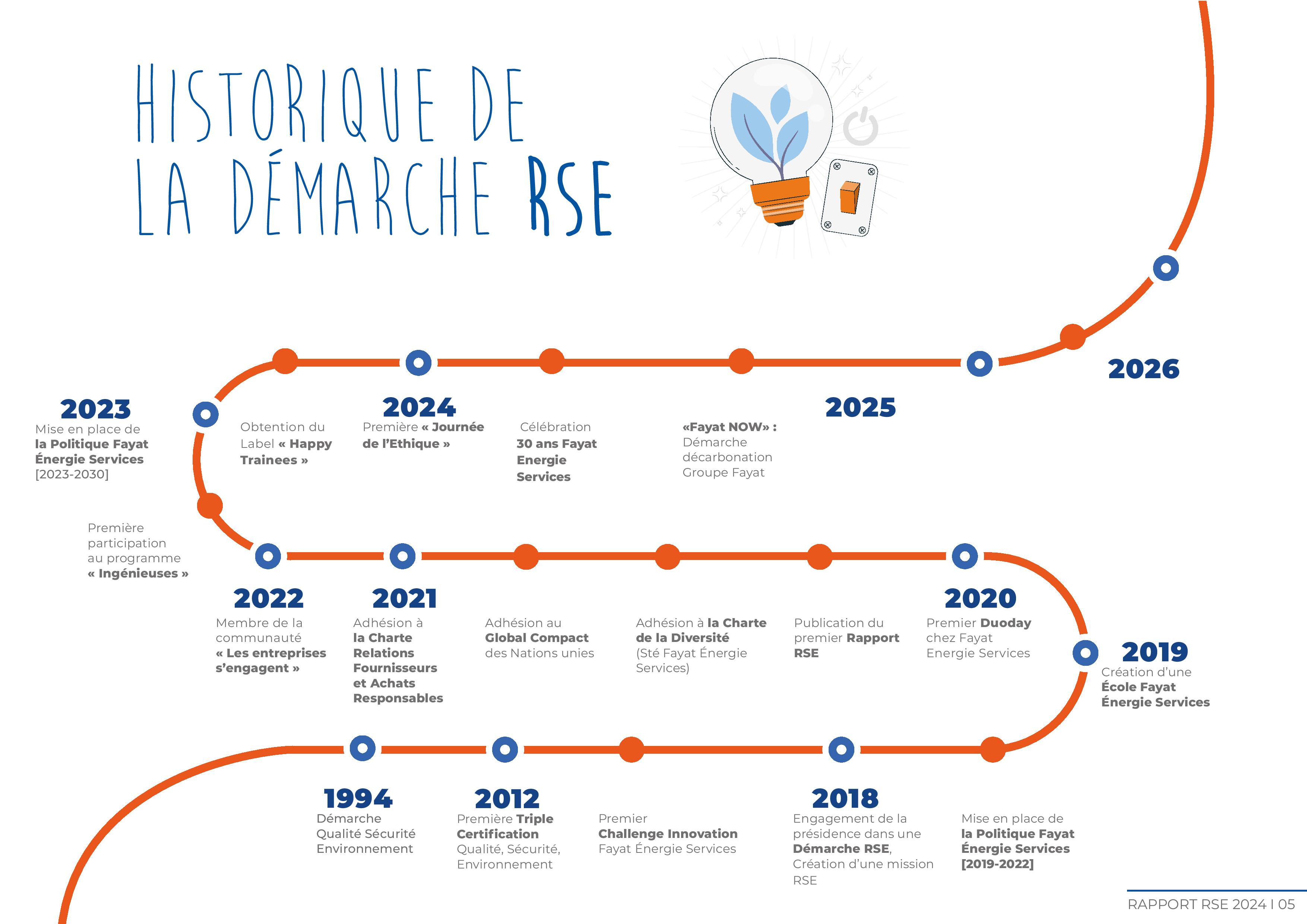 HISTORIQUE DE LA DÉMARCHE RSE

2026

2023
Mise en place de la Politique Fayat Énergie Services [2023-2030]

Obtention du Label « Happy Trainees »

2024
Première « Journée de l'Ethique »

Célébration 30 ans Fayat Energie Services

«Fayat NOW» : Démarche décarbonation Groupe Fayat

2025

Première participation au programme « Ingénieuses »

2022
Membre de la communauté « Les entreprises s'engagent »

2021
Adhésion à la Charte Relations Fournisseurs et Achats Responsables

Adhésion au Global Compact des Nations unies

Adhésion à la Charte de la Diversité (Sté Fayat Énergie Services)

Publication du premier Rapport RSE

2020
Premier Duoday chez Fayat Energie Services

2019
Création d'une École Fayat Énergie Services

1994
Démarche Qualité Sécurité Environnement

2012
Première Triple Certification Qualité, Sécurité, Environnement

Premier Challenge Innovation Fayat Énergie Services

2018
Engagement de la présidence dans une Démarche RSE, Création d'une mission RSE

Mise en place de la Politique Fayat Énergie Services [2019-2022]

RAPPORT RSE 2024 I 05